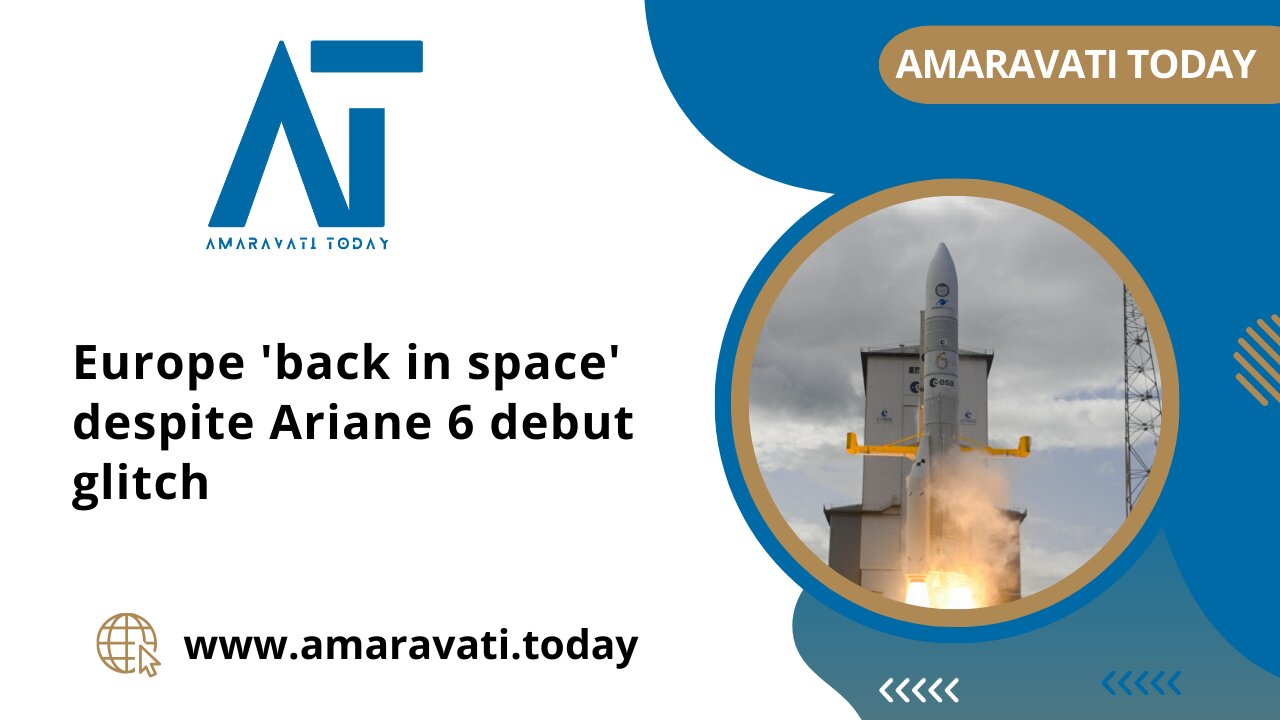 AT
AMARAVATI TODAY

AMARAVATI TODAY

Europe 'back in space' despite Ariane 6 debut glitch

esa

www.amaravati.today